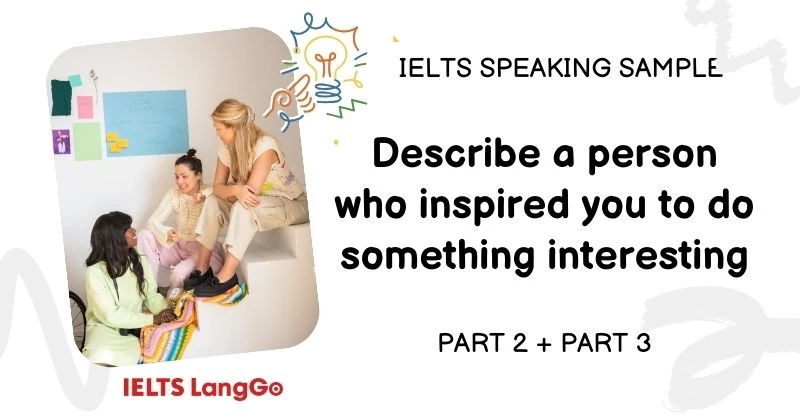 IELTS SPEAKING SAMPLE

Describe a person who inspired you to do something interesting

PART 2 + PART 3

IELTS LangGo